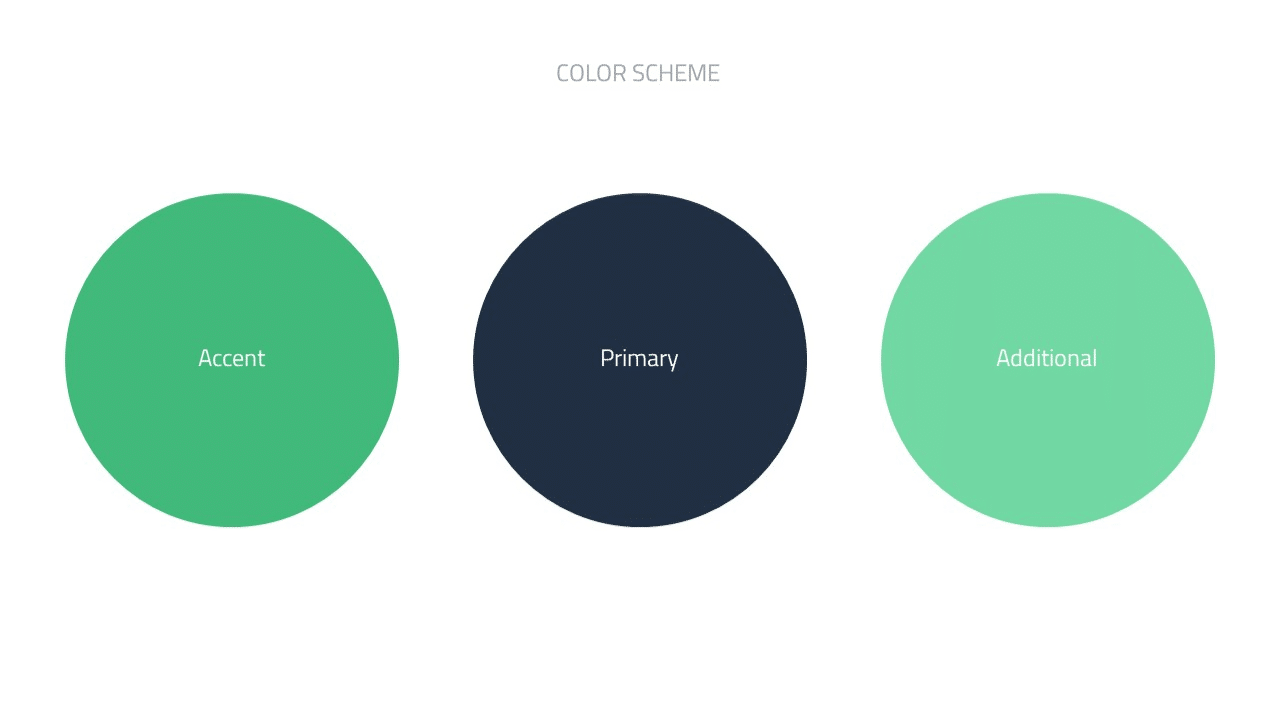 COLOR SCHEME

Accent

Primary

Additional